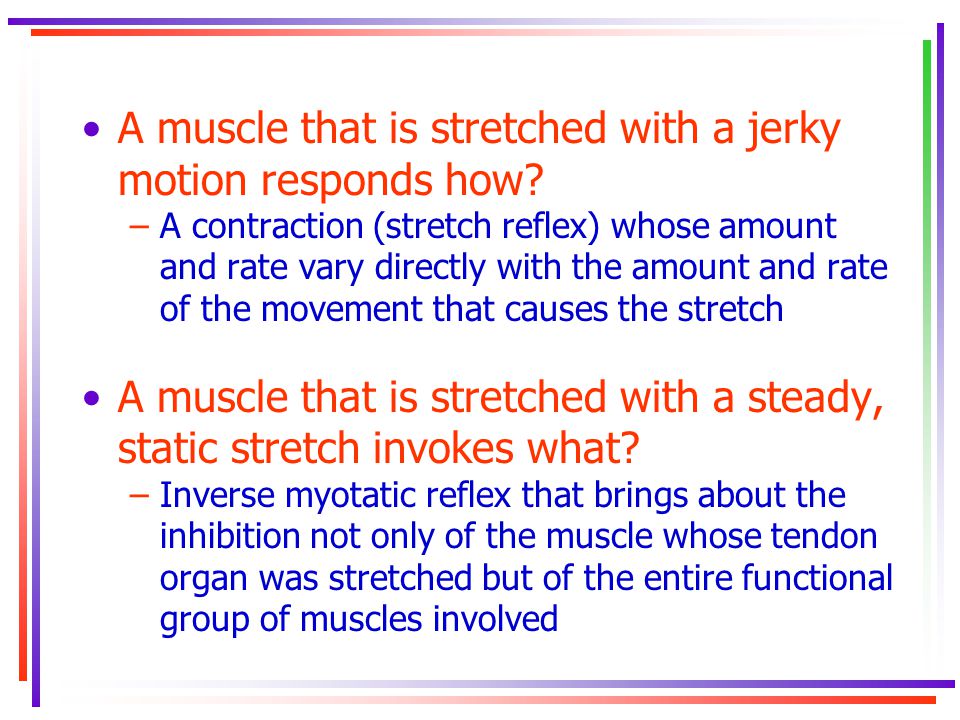 • A muscle that is stretched with a jerky motion responds how?
– A contraction (stretch reflex) whose amount and rate vary directly with the amount and rate of the movement that causes the stretch

• A muscle that is stretched with a steady, static stretch invokes what?
– Inverse myotatic reflex that brings about the inhibition not only of the muscle whose tendon organ was stretched but of the entire functional group of muscles involved